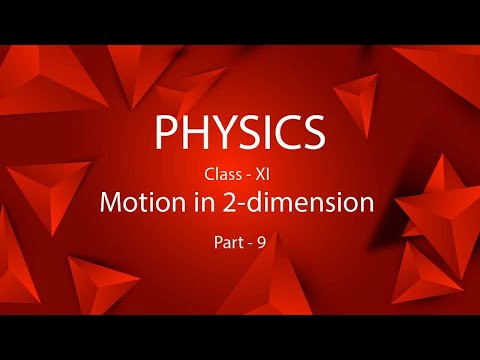 PHYSICS

Class - XI

Motion in 2-dimension

Part - 9